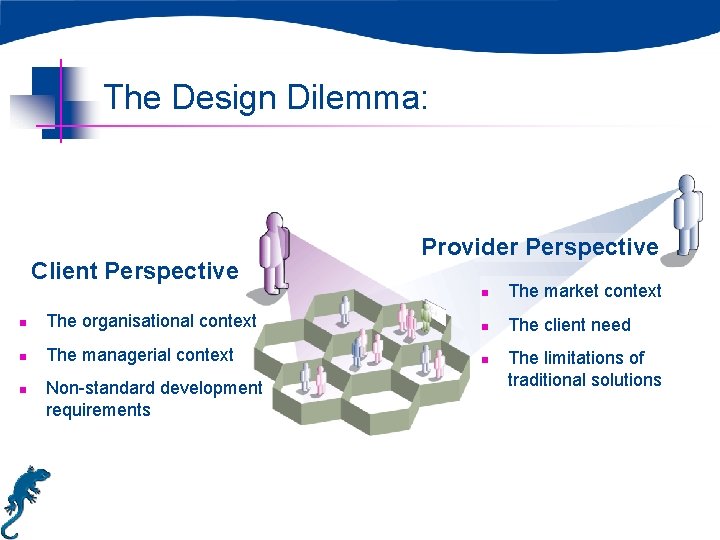 The Design Dilemma:

Client Perspective

- The organisational context
- The managerial context
- Non-standard development requirements

Provider Perspective

- The market context
- The client need
- The limitations of traditional solutions